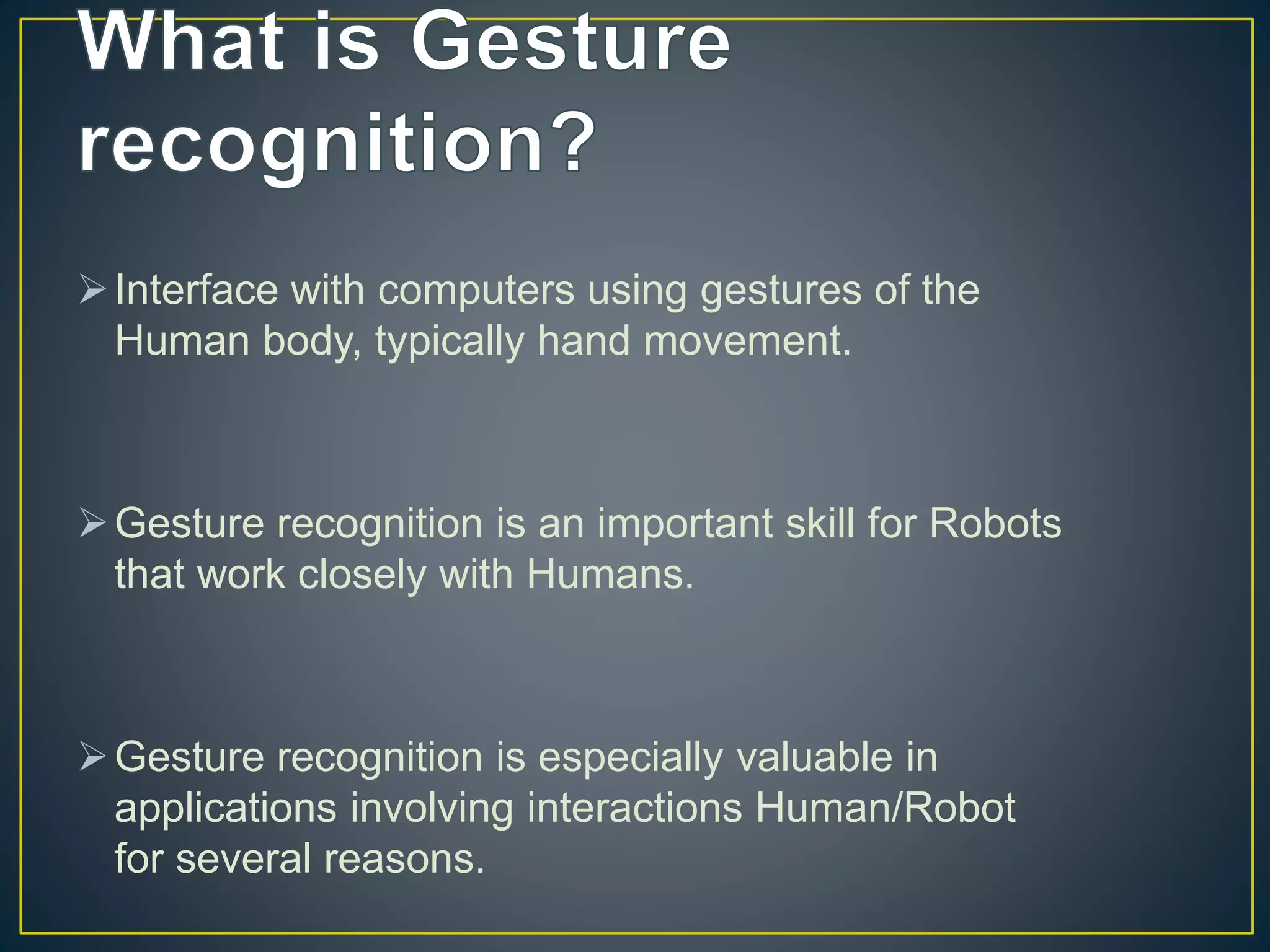 What is Gesture recognition?

➢ Interface with computers using gestures of the Human body, typically hand movement.

➢ Gesture recognition is an important skill for Robots that work closely with Humans.

➢ Gesture recognition is especially valuable in applications involving interactions Human/Robot for several reasons.